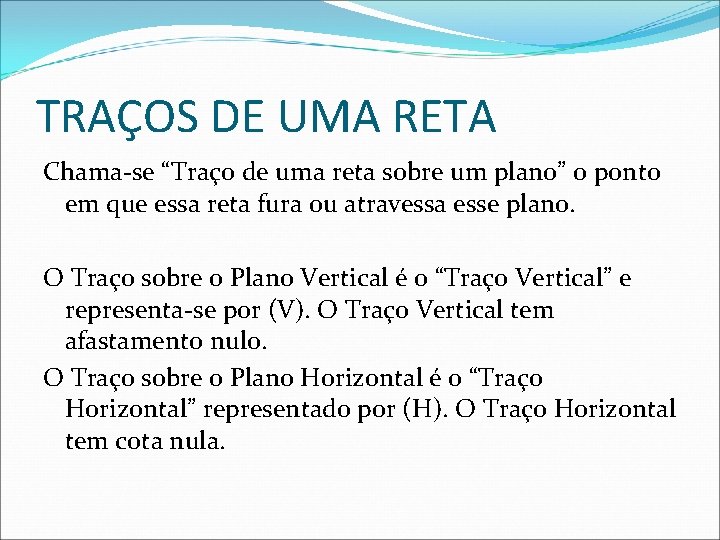 TRAÇOS DE UMA RETA

Chama-se “Traço de uma reta sobre um plano” o ponto em que essa reta fura ou atravessa esse plano.

O Traço sobre o Plano Vertical é o “Traço Vertical” e representa-se por (V). O Traço Vertical tem afastamento nulo.

O Traço sobre o Plano Horizontal é o “Traço Horizontal” representado por (H). O Traço Horizontal tem cota nula.